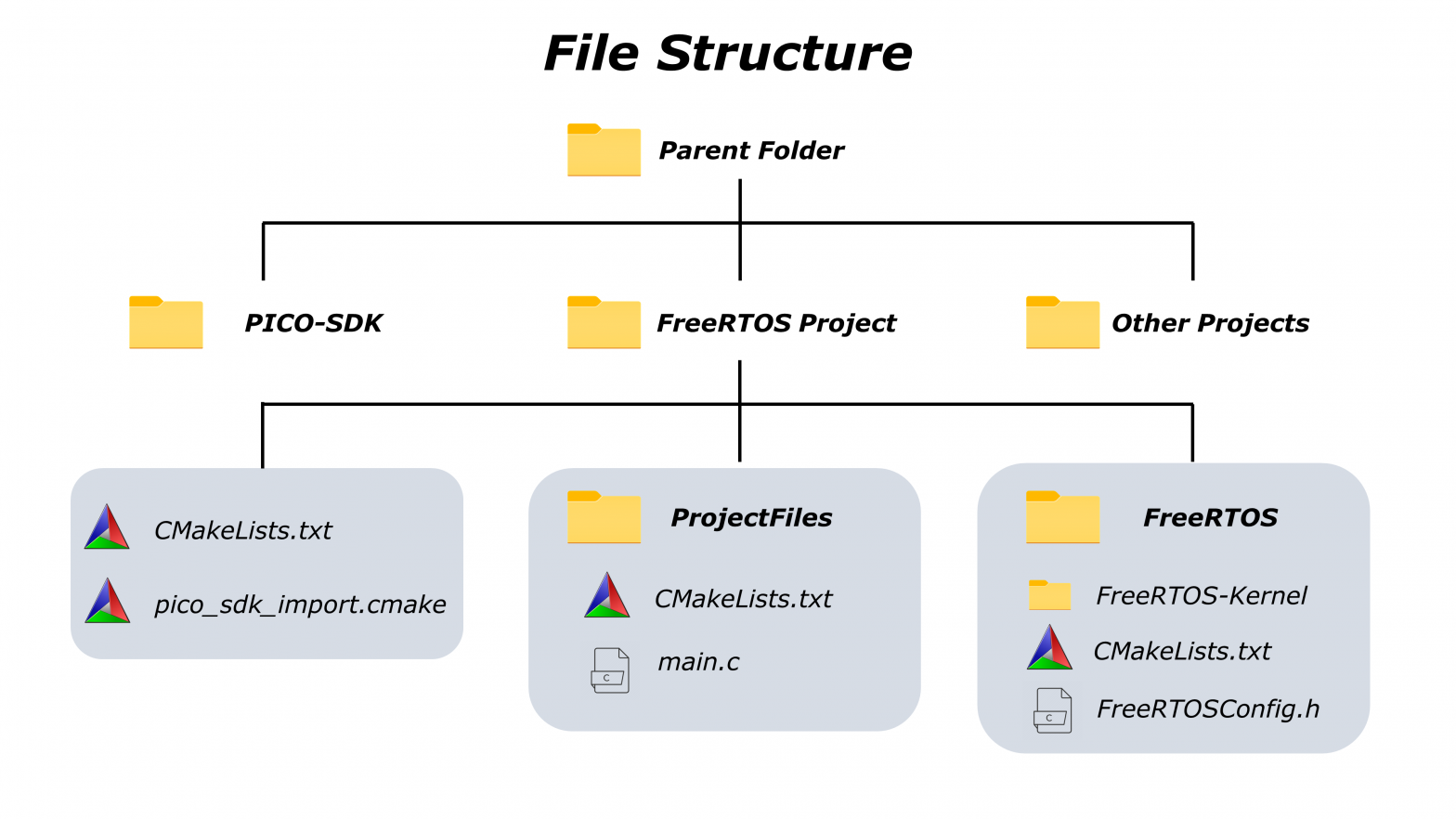 File Structure

Parent Folder

PICO-SDK

FreeRTOS Project

Other Projects

CMakeLists.txt

pico_sdk_import.cmake

ProjectFiles

CMakeLists.txt

C

main.c

FreeRTOS

FreeRTOS-Kernel

CMakeLists.txt

C

FreeRTOSConfig.h